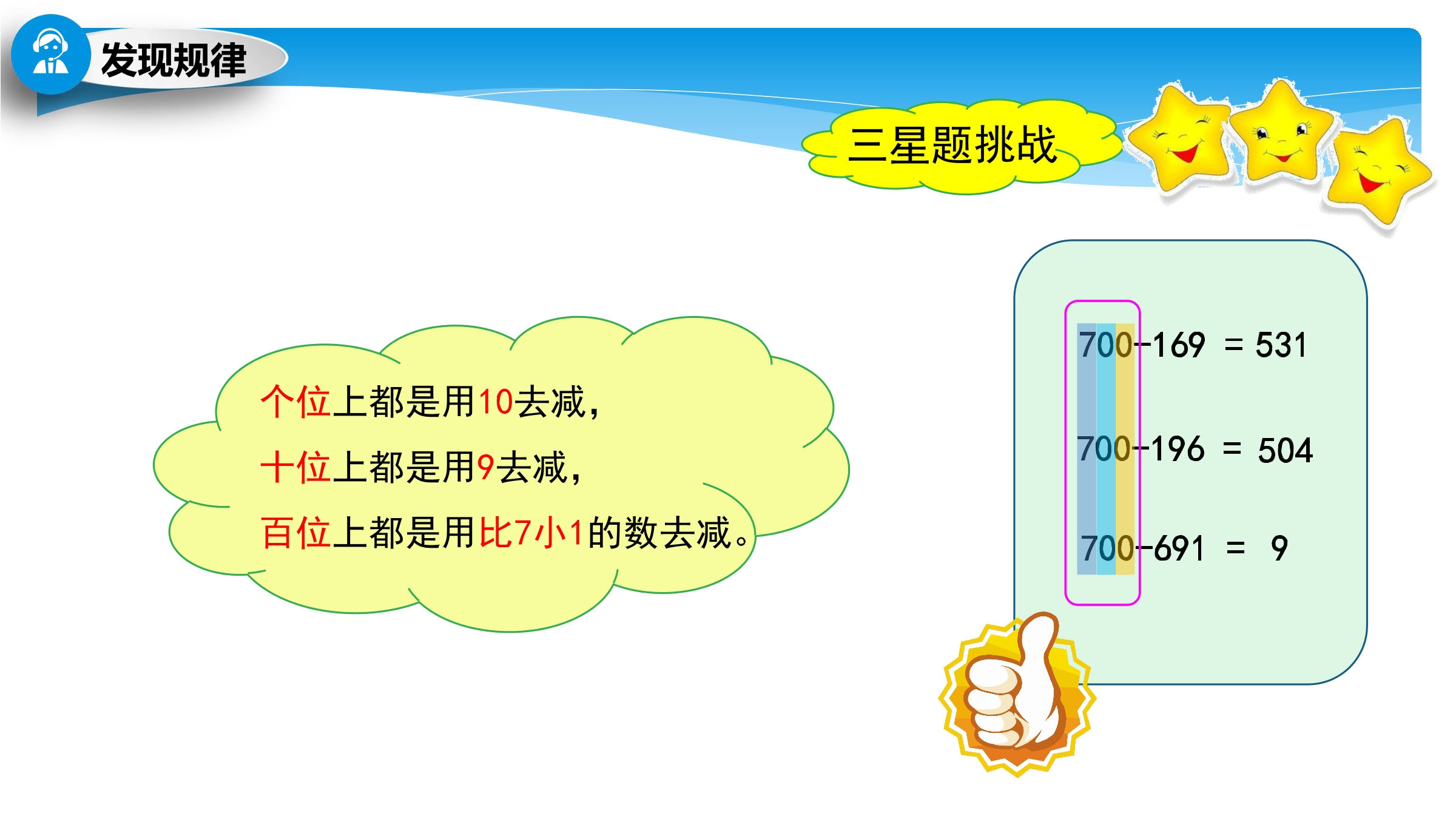 发现规律

三星题挑战

个位上都是用10去减，
十位上都是用9去减，
百位上都是用比7小1的数去减。

$700-169 = 531$

$700-196 = 504$

$700-691 = 9$